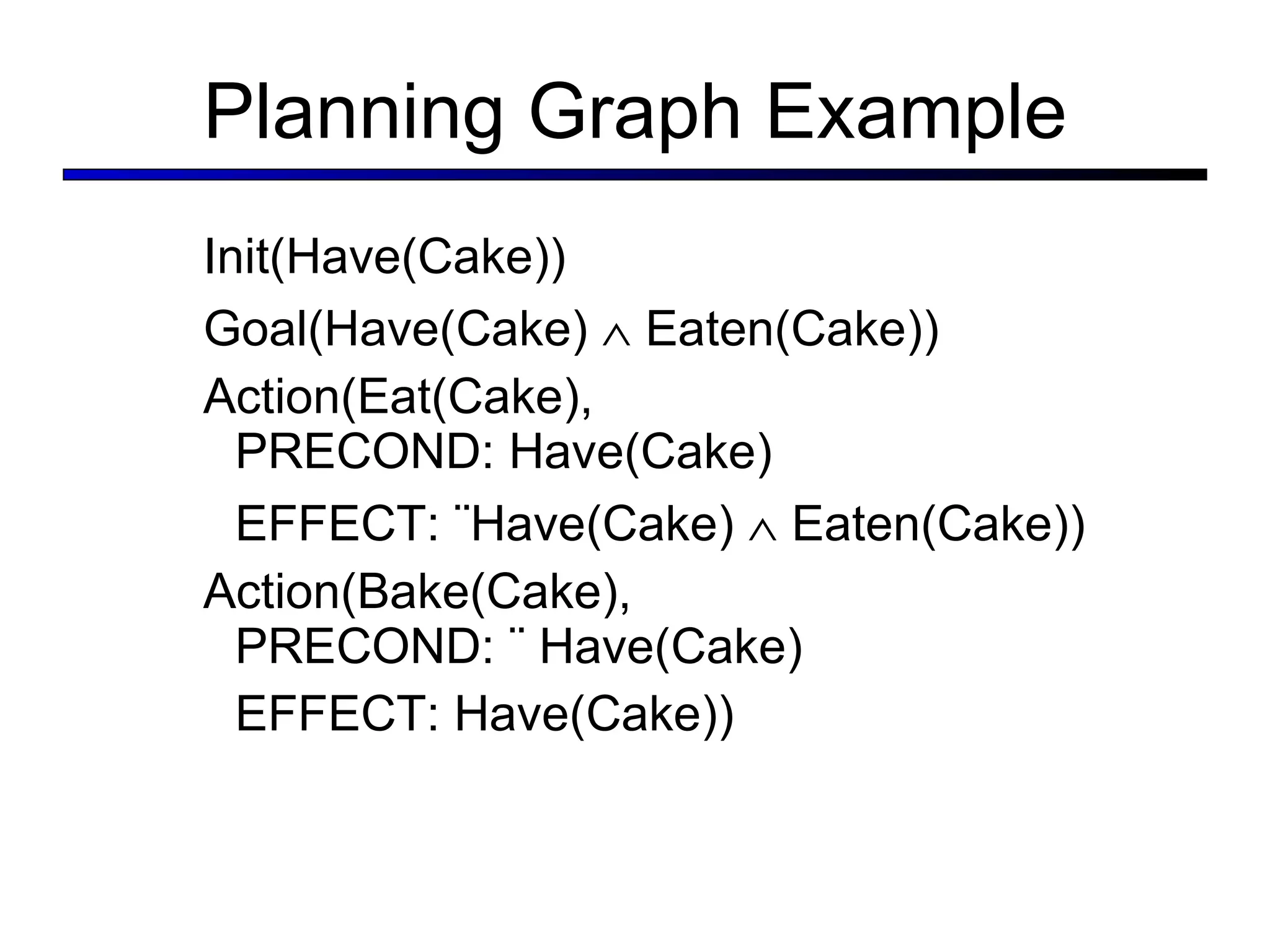 Planning Graph Example

Init(Have(Cake))

Goal(Have(Cake) $\wedge$ Eaten(Cake))

Action(Eat(Cake),
PRECOND: Have(Cake)
EFFECT: ¨Have(Cake) $\wedge$ Eaten(Cake))

Action(Bake(Cake),
PRECOND: ¨ Have(Cake)
EFFECT: Have(Cake))